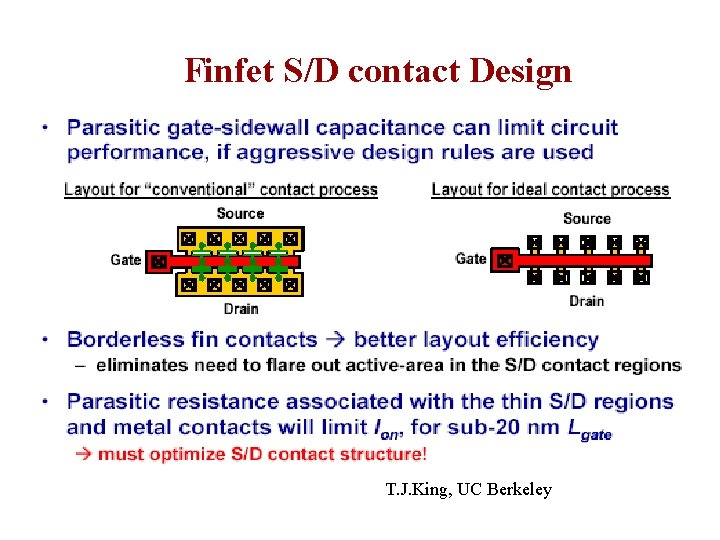 Finfet S/D contact Design

• Parasitic gate-sidewall capacitance can limit circuit performance, if aggressive design rules are used

Layout for "conventional" contact process

Source

Gate

Drain

Layout for ideal contact process

Source

Gate

Drain

• Borderless fin contacts → better layout efficiency
– eliminates need to flare out active-area in the S/D contact regions

• Parasitic resistance associated with the thin S/D regions and metal contacts will limit $I_{on}$, for sub-20 nm $L_{gate}$
→ must optimize S/D contact structure!

T.J.King, UC Berkeley